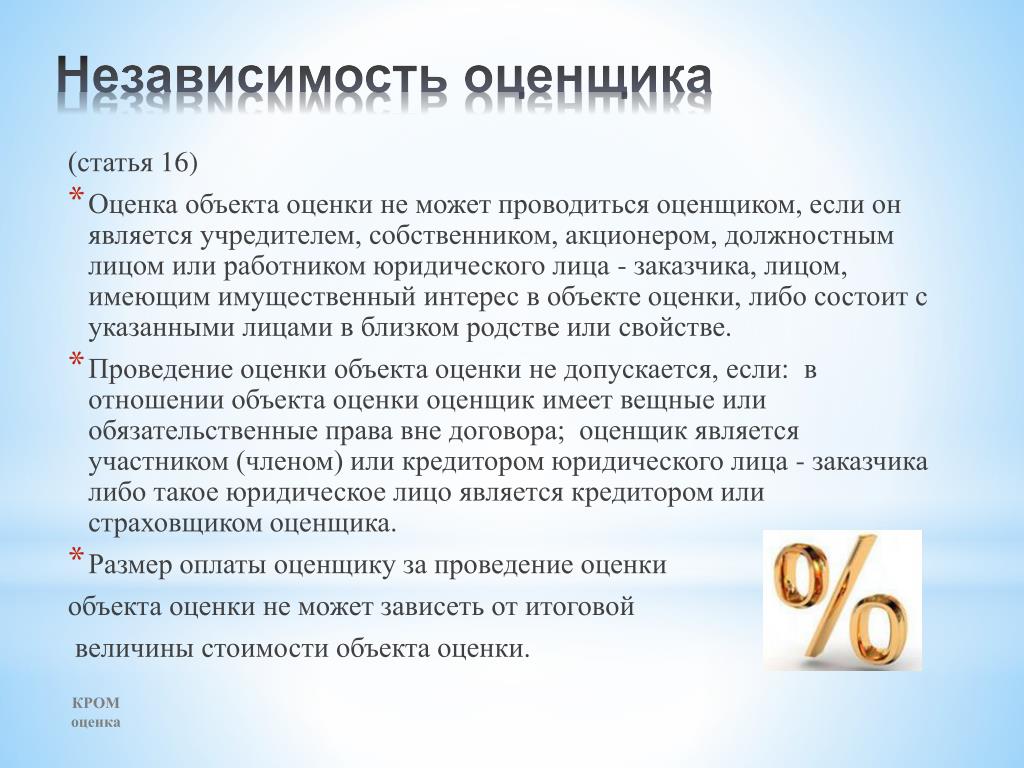 Независимость оценщика

(статья 16)

* Оценка объекта оценки не может проводиться оценщиком, если он является учредителем, собственником, акционером, должностным лицом или работником юридического лица - заказчика, лицом, имеющим имущественный интерес в объекте оценки, либо состоит с указанными лицами в близком родстве или свойстве.

* Проведение оценки объекта оценки не допускается, если: в отношении объекта оценки оценщик имеет вещные или обязательственные права вне договора; оценщик является участником (членом) или кредитором юридического лица - заказчика либо такое юридическое лицо является кредитором или страховщиком оценщика.

* Размер оплаты оценщику за проведение оценки объекта оценки не может зависеть от итоговой величины стоимости объекта оценки.

%

КРОМ
оценка